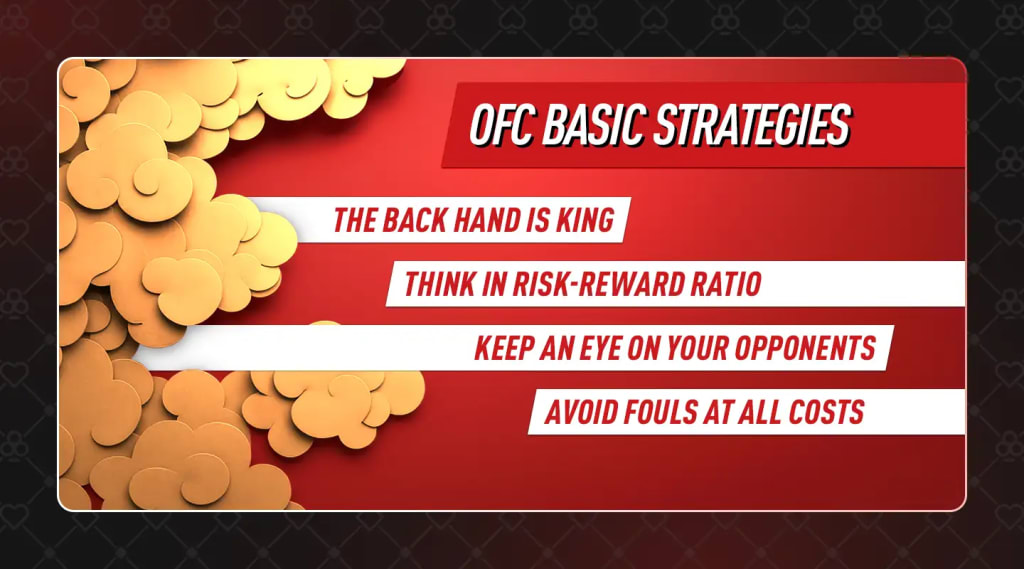 OFC BASIC STRATEGIES

THE BACK HAND IS KING

THINK IN RISK-REWARD RATIO

KEEP AN EYE ON YOUR OPPONENTS

AVOID FOULS AT ALL COSTS